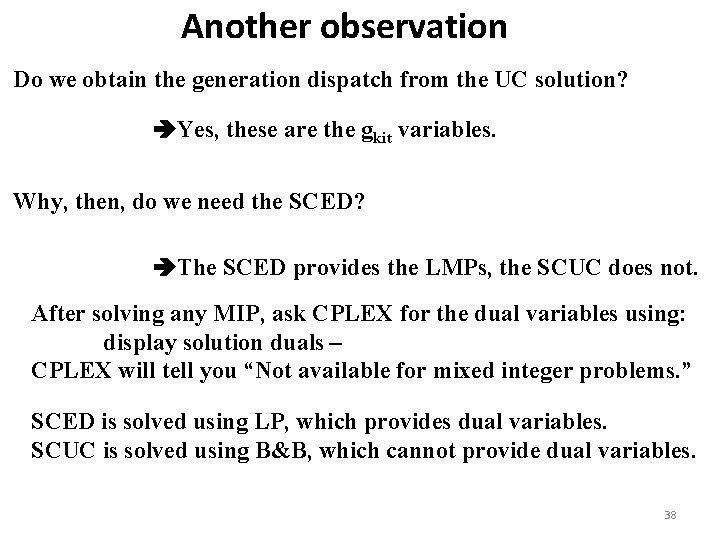 Another observation

Do we obtain the generation dispatch from the UC solution?

➔Yes, these are the $g_{kit}$ variables.

Why, then, do we need the SCED?

➔The SCED provides the LMPs, the SCUC does not.

After solving any MIP, ask CPLEX for the dual variables using:
display solution duals –
CPLEX will tell you “Not available for mixed integer problems.”

SCED is solved using LP, which provides dual variables.
SCUC is solved using B&B, which cannot provide dual variables.

38